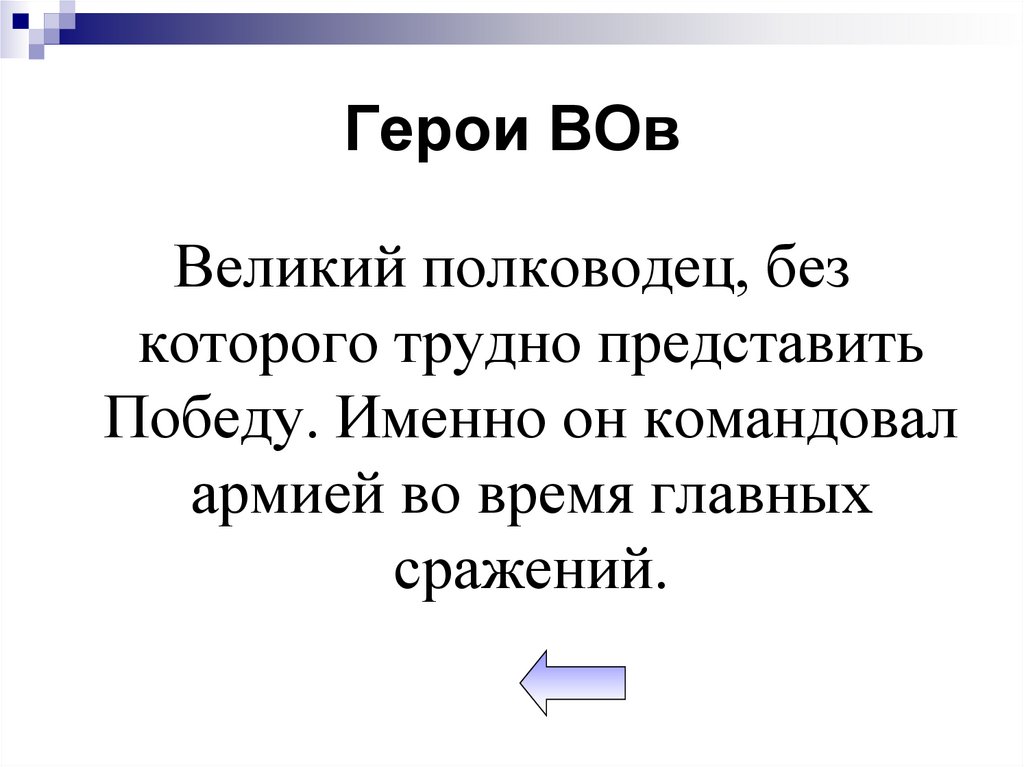 Герои ВОв

Великий полководец, без которого трудно представить Победу. Именно он командовал армией во время главных сражений.